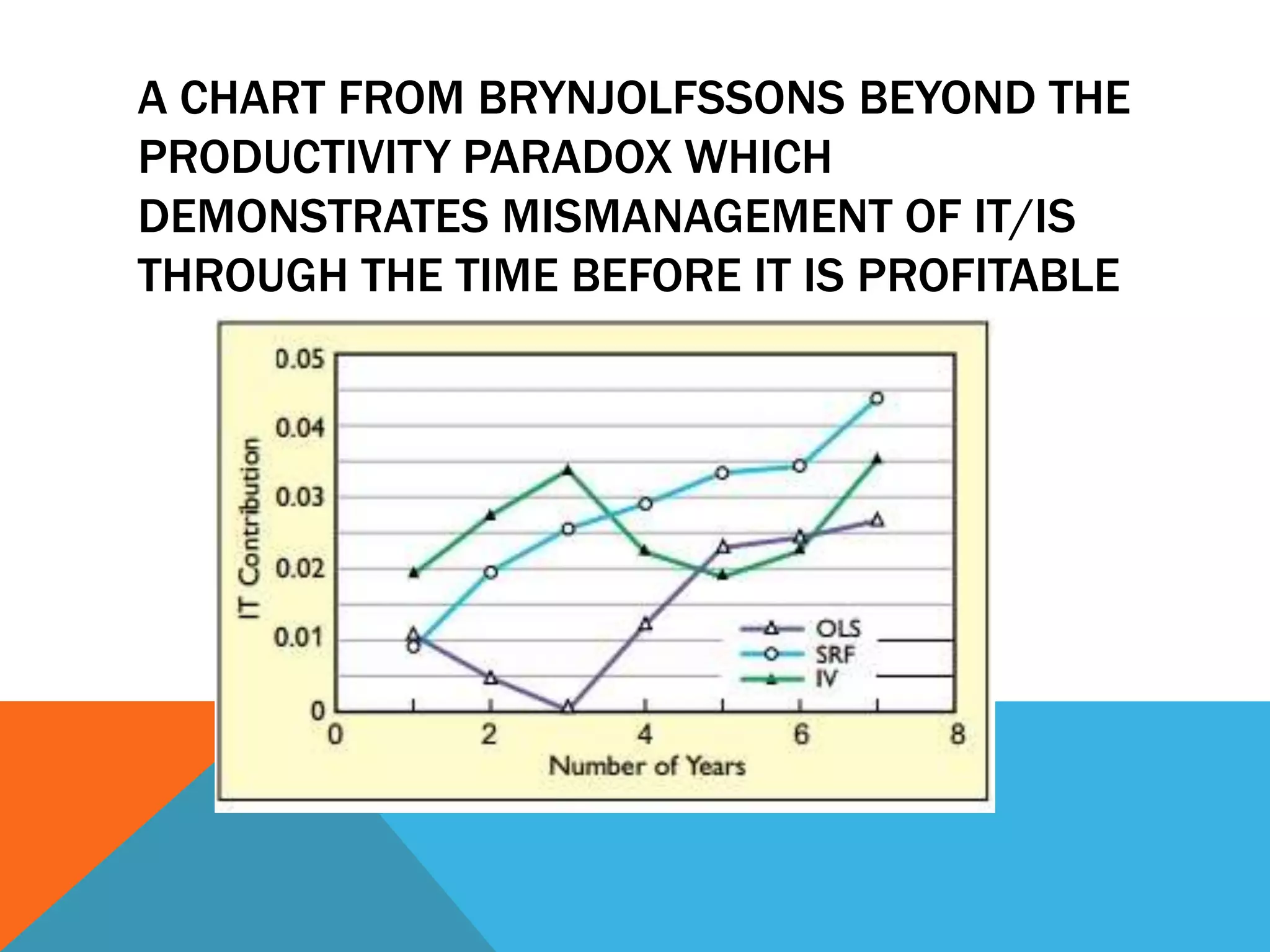 A CHART FROM BRYNJOLFSSONS BEYOND THE PRODUCTIVITY PARADOX WHICH DEMONSTRATES MISMANAGEMENT OF IT/IS THROUGH THE TIME BEFORE IT IS PROFITABLE

IT Contribution

0.05
0.04
0.03
0.02
0.01
0

0
2
4
6
8

Number of Years

OLS
SRF
IV